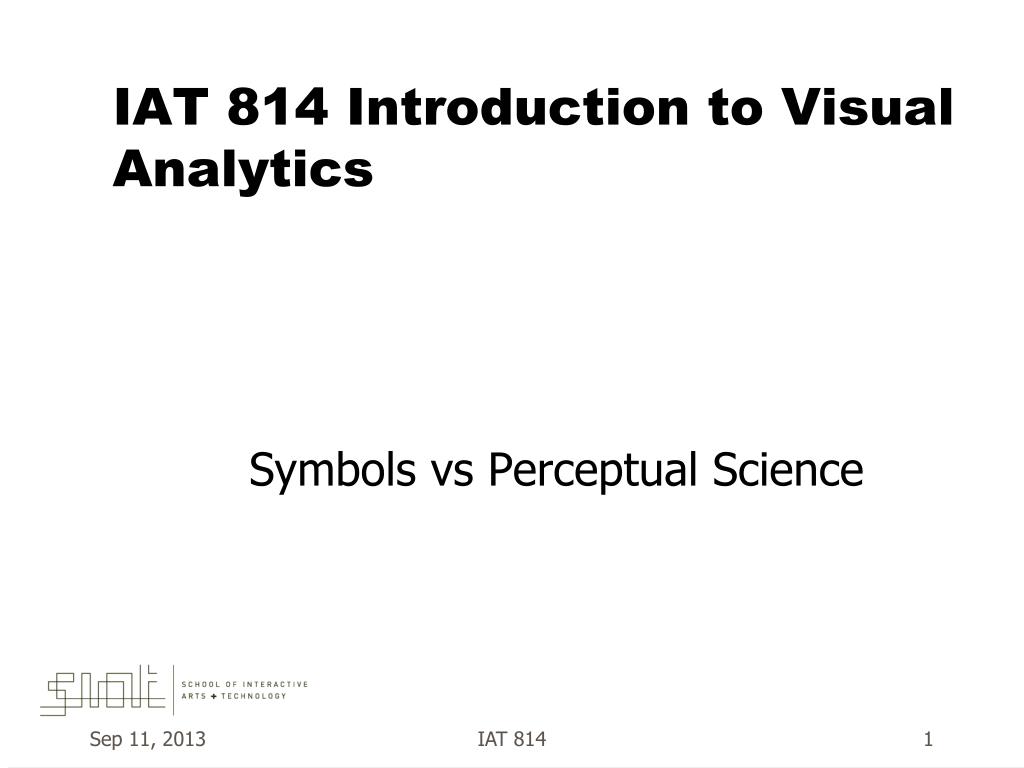 IAT 814 Introduction to Visual Analytics

Symbols vs Perceptual Science

SIAT SCHOOL OF INTERACTIVE ARTS + TECHNOLOGY

Sep 11, 2013

IAT 814

1